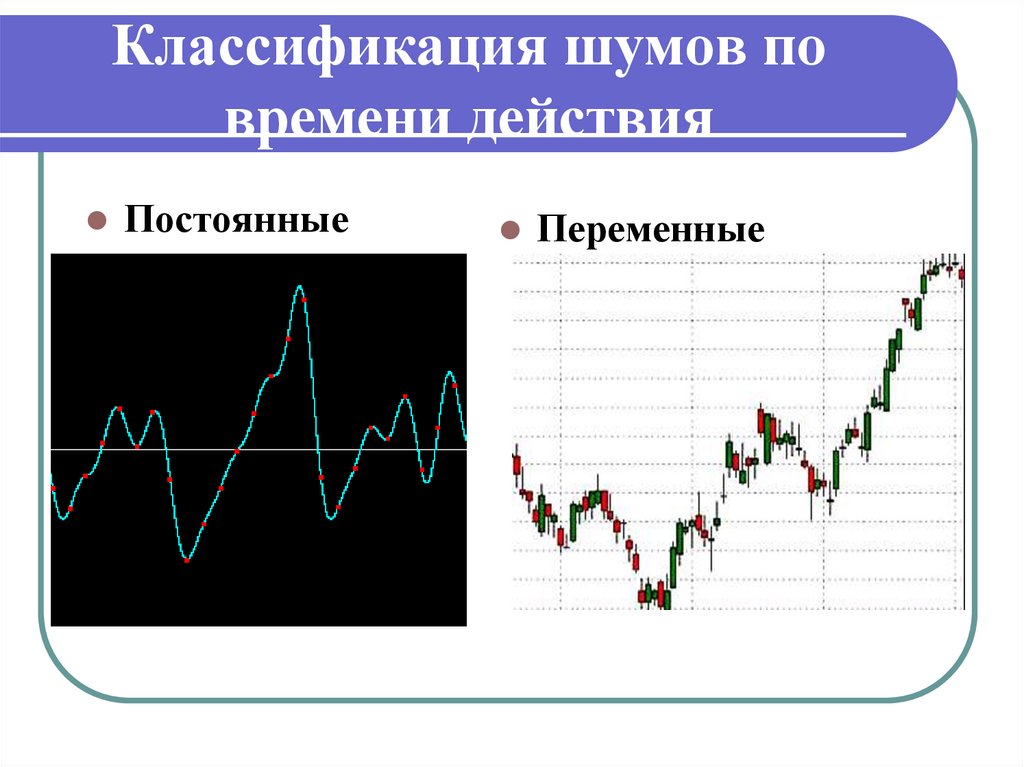 Классификация шумов по времени действия

Постоянные

Переменные